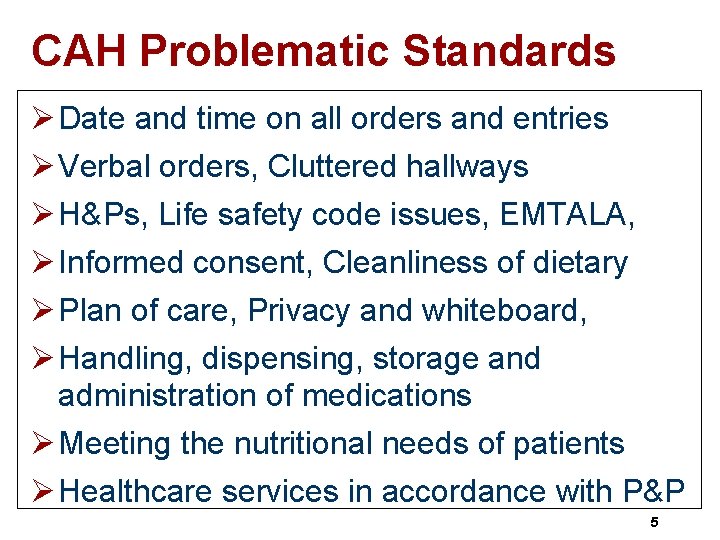 CAH Problematic Standards

➢ Date and time on all orders and entries
➢ Verbal orders, Cluttered hallways
➢ H&Ps, Life safety code issues, EMTALA,
➢ Informed consent, Cleanliness of dietary
➢ Plan of care, Privacy and whiteboard,
➢ Handling, dispensing, storage and administration of medications
➢ Meeting the nutritional needs of patients
➢ Healthcare services in accordance with P&P

5